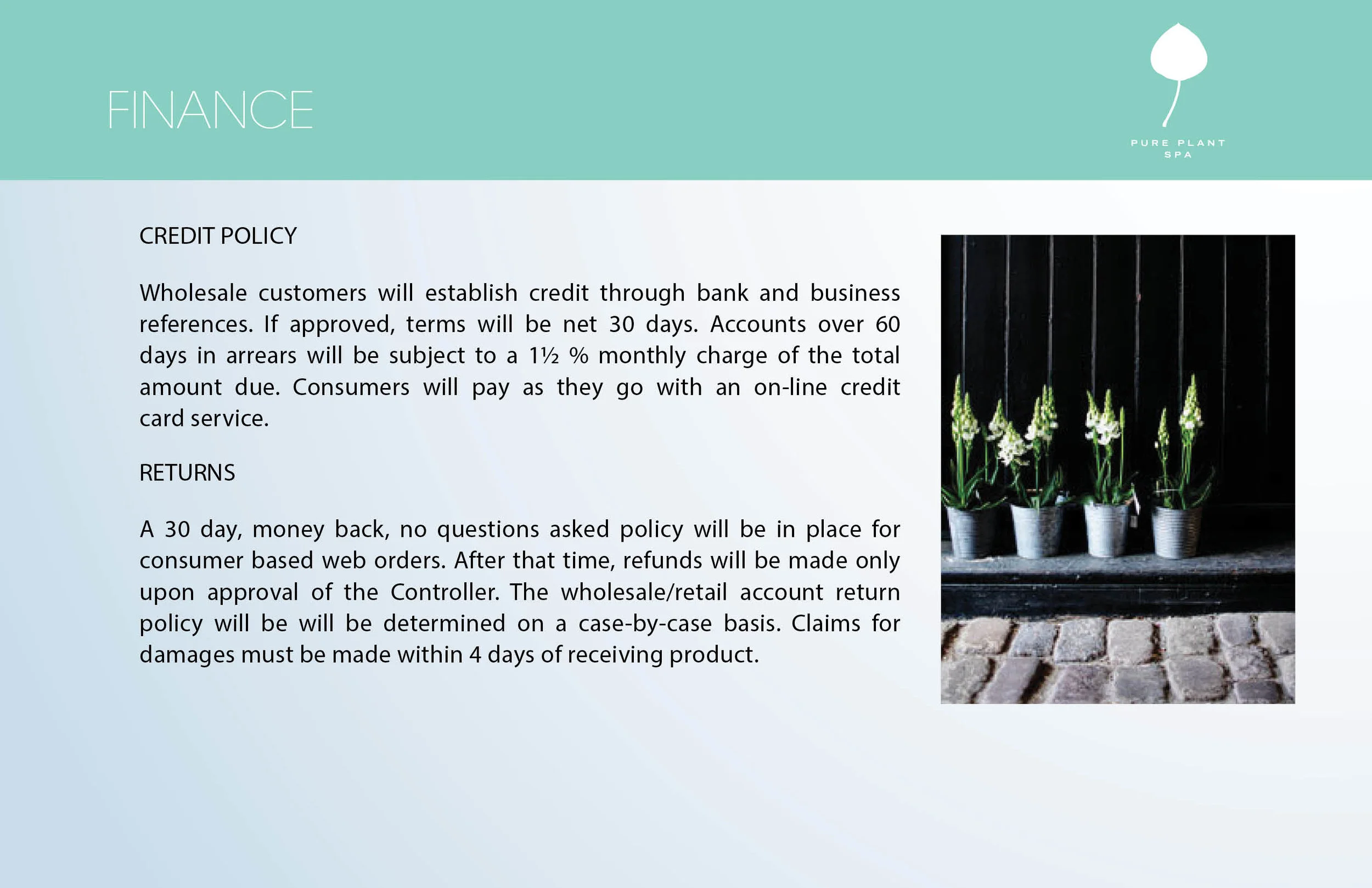 FINANCE

PURE PLANT
SPA

CREDIT POLICY

Wholesale customers will establish credit through bank and business references. If approved, terms will be net 30 days. Accounts over 60 days in arrears will be subject to a 1½ % monthly charge of the total amount due. Consumers will pay as they go with an on-line credit card service.

RETURNS

A 30 day, money back, no questions asked policy will be in place for consumer based web orders. After that time, refunds will be made only upon approval of the Controller. The wholesale/retail account return policy will be will be determined on a case-by-case basis. Claims for damages must be made within 4 days of receiving product.